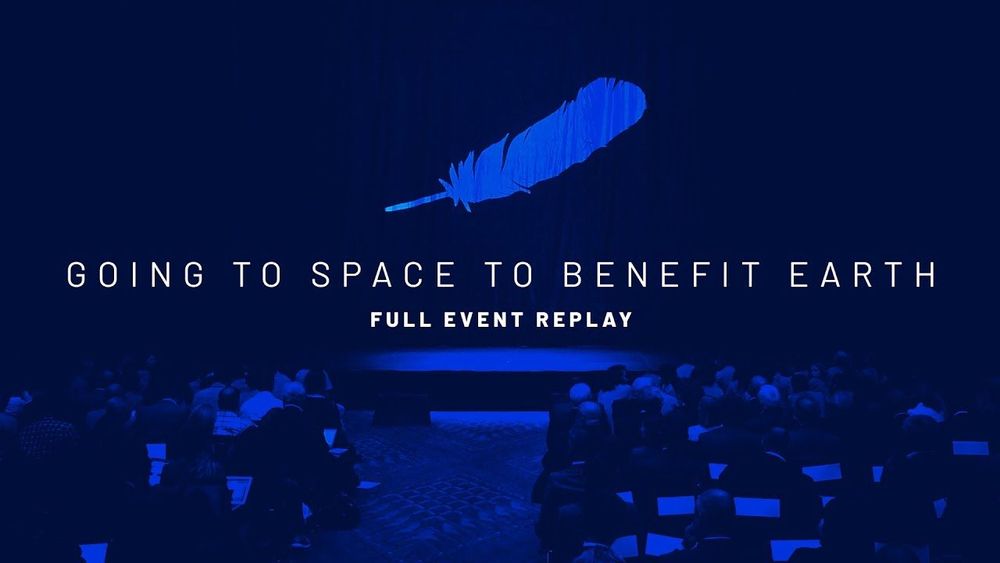 GOING TO SPACE TO BENEFIT EARTH

FULL EVENT REPLAY